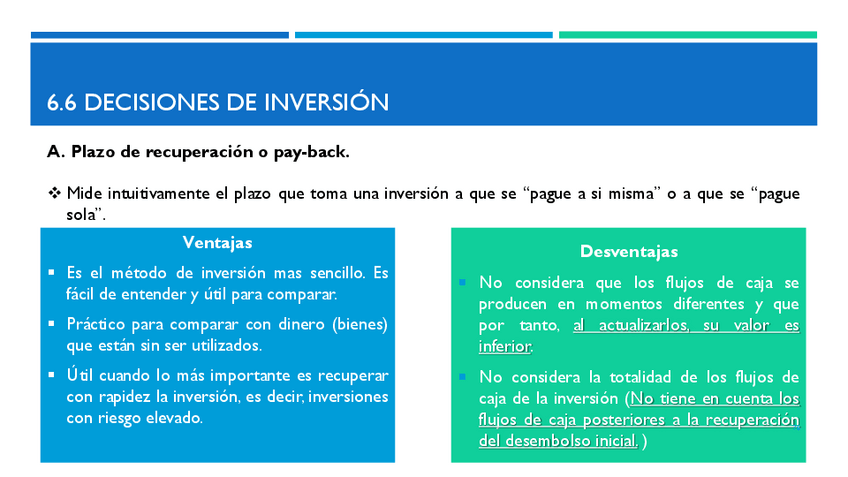 6.6 DECISIONES DE INVERSIÓN

A. Plazo de recuperación o pay-back.

❖ Mide intuitivamente el plazo que toma una inversión a que se “pague a si misma” o a que se “pague sola”.

Ventajas

▪ Es el método de inversión mas sencillo. Es fácil de entender y útil para comparar.

▪ Práctico para comparar con dinero (bienes) que están sin ser utilizados.

▪ Útil cuando lo más importante es recuperar con rapidez la inversión, es decir, inversiones con riesgo elevado.

Desventajas

▪ No considera que los flujos de caja se producen en momentos diferentes y que por tanto, al actualizarlos, su valor es inferior.

▪ No considera la totalidad de los flujos de caja de la inversión (No tiene en cuenta los flujos de caja posteriores a la recuperación del desembolso inicial. )